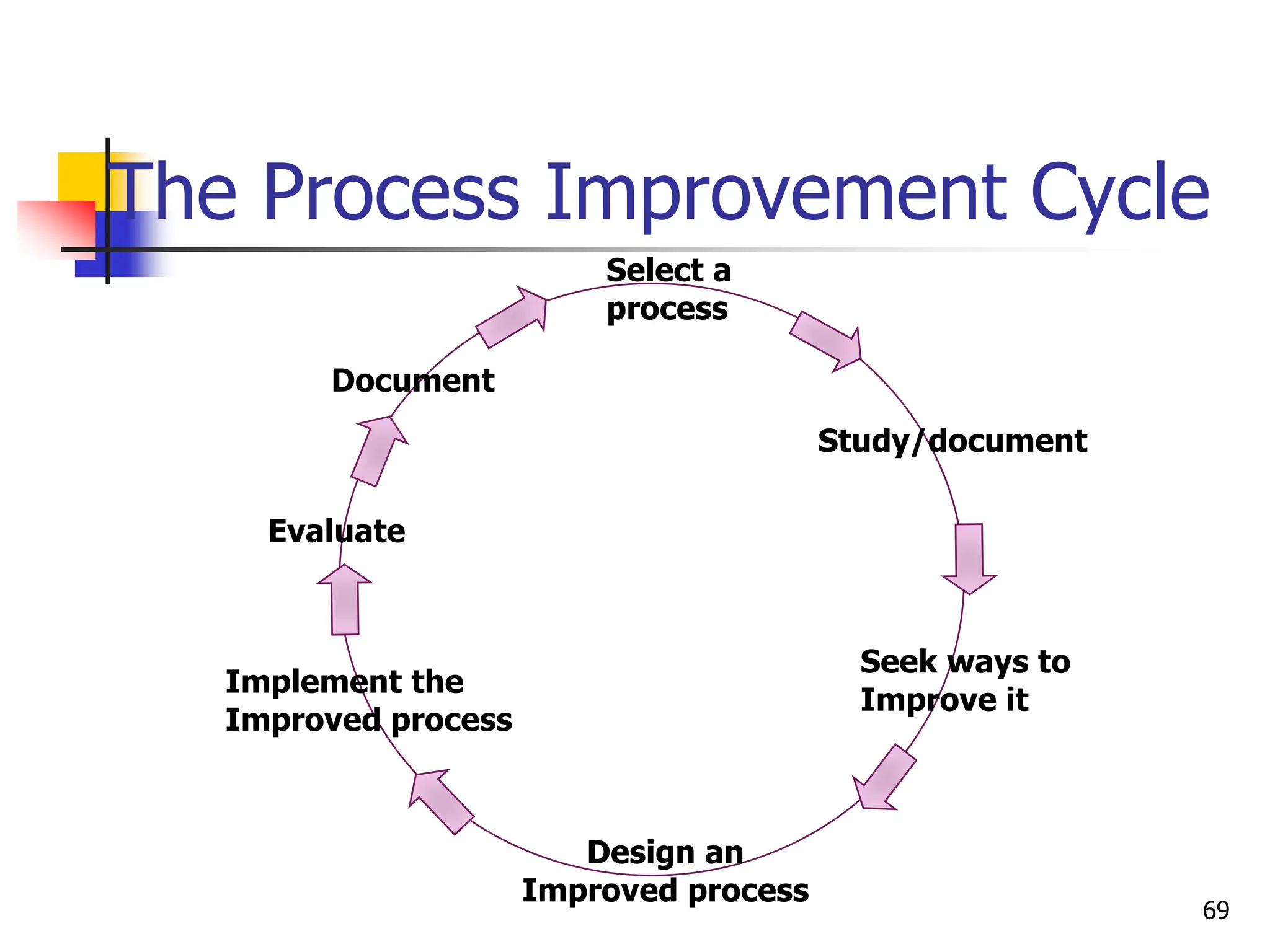 The Process Improvement Cycle

Select a process

Study/document

Seek ways to Improve it

Design an Improved process

Implement the Improved process

Evaluate

Document

69